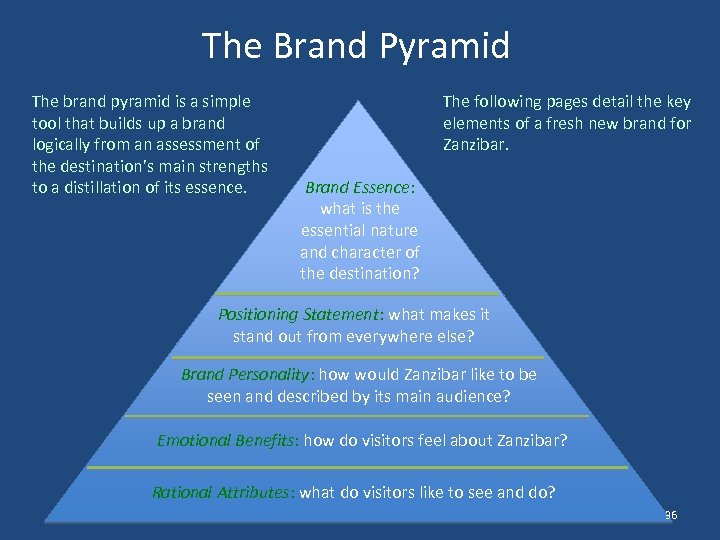 The Brand Pyramid

The brand pyramid is a simple tool that builds up a brand logically from an assessment of the destination's main strengths to a distillation of its essence.

The following pages detail the key elements of a fresh new brand for Zanzibar.

Brand Essence: what is the essential nature and character of the destination?

Positioning Statement: what makes it stand out from everywhere else?

Brand Personality: how would Zanzibar like to be seen and described by its main audience?

Emotional Benefits: how do visitors feel about Zanzibar?

Rational Attributes: what do visitors like to see and do?

96